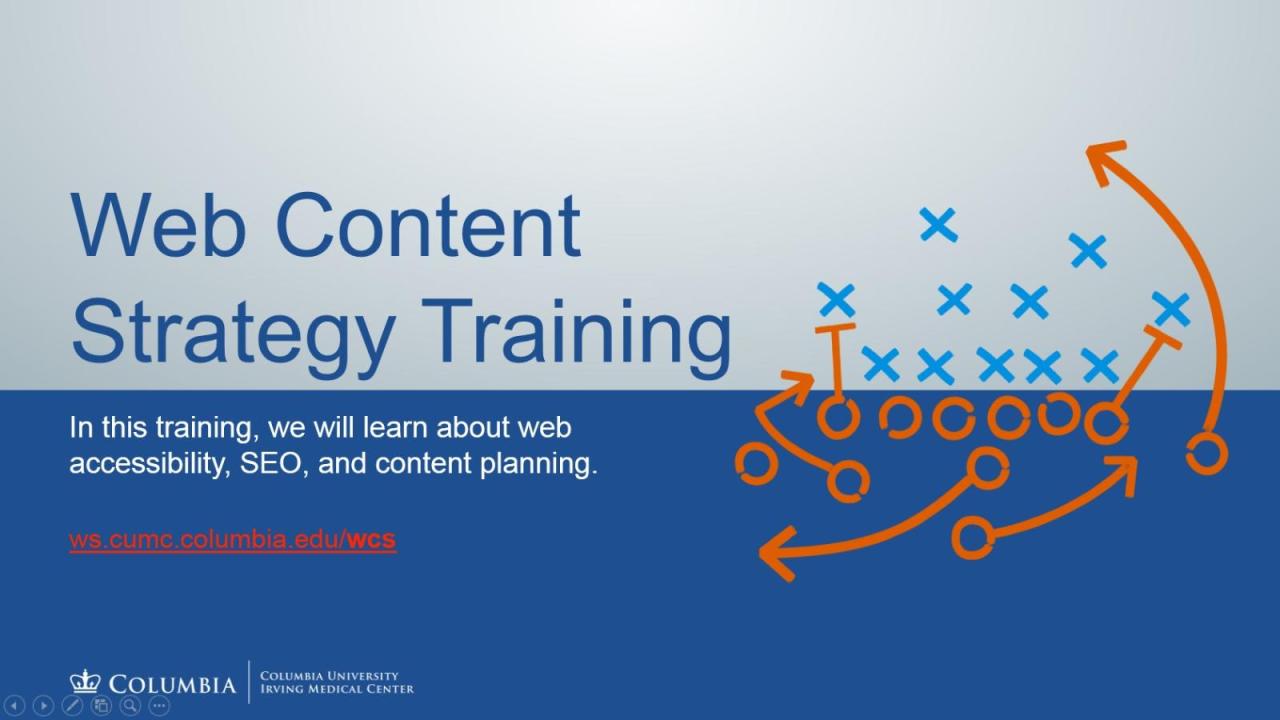 Web Content Strategy Training

In this training, we will learn about web accessibility, SEO, and content planning.

ws.cumc.columbia.edu/wcs

COLUMBIA | COLUMBIA UNIVERSITY IRVING MEDICAL CENTER